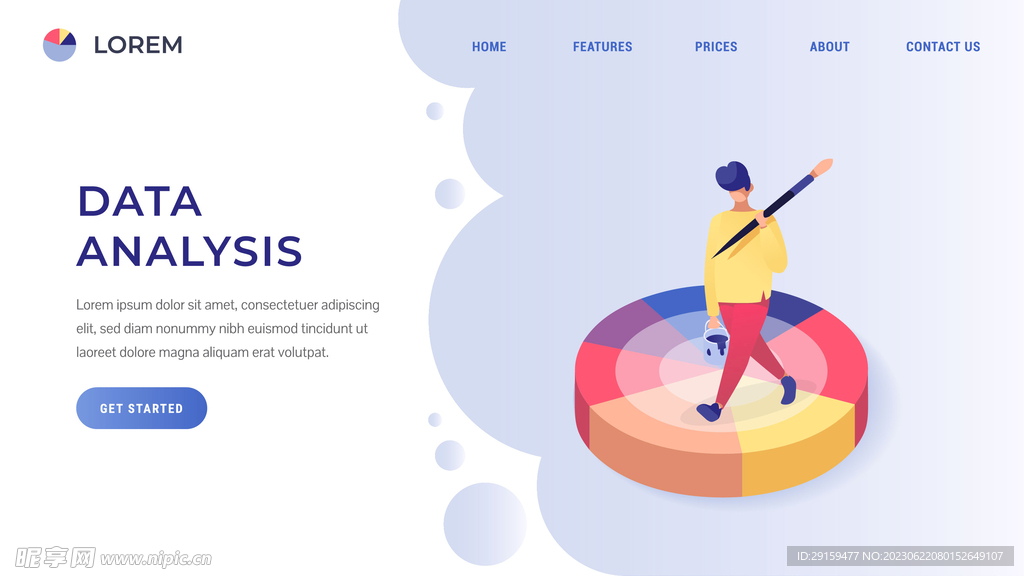 LOREM

HOME FEATURES PRICES ABOUT CONTACT US

DATA ANALYSIS

Lorem ipsum dolor sit amet, consectetuer adipiscing elit, sed diam nonummy nibh euismod tincidunt ut laoreet dolore magna aliquam erat volutpat.

GET STARTED

昵享网 www.nipic.cn

ID:29159477 NO:20230622080152649107